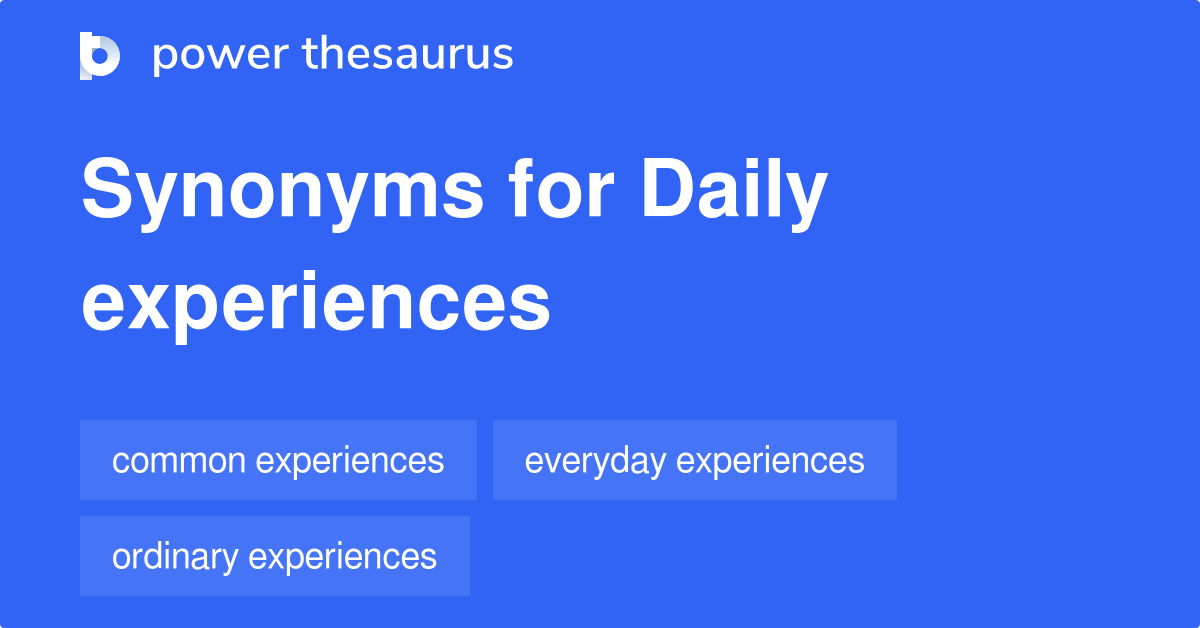 power thesaurus

Synonyms for Daily experiences

common experiences

everyday experiences

ordinary experiences